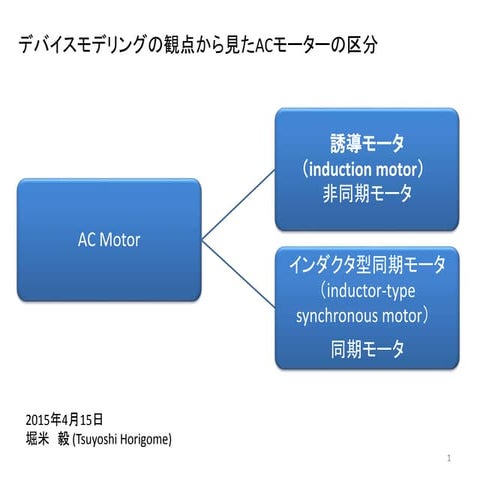 デバイスモデリングの観点から見たACモーターの区分

AC Motor

誘導モータ
(induction motor)
非同期モータ

インダクタ型同期モータ
(inductor-type synchronous motor)
同期モータ

2015年4月15日
堀米　毅 (Tsuyoshi Horigome)

1